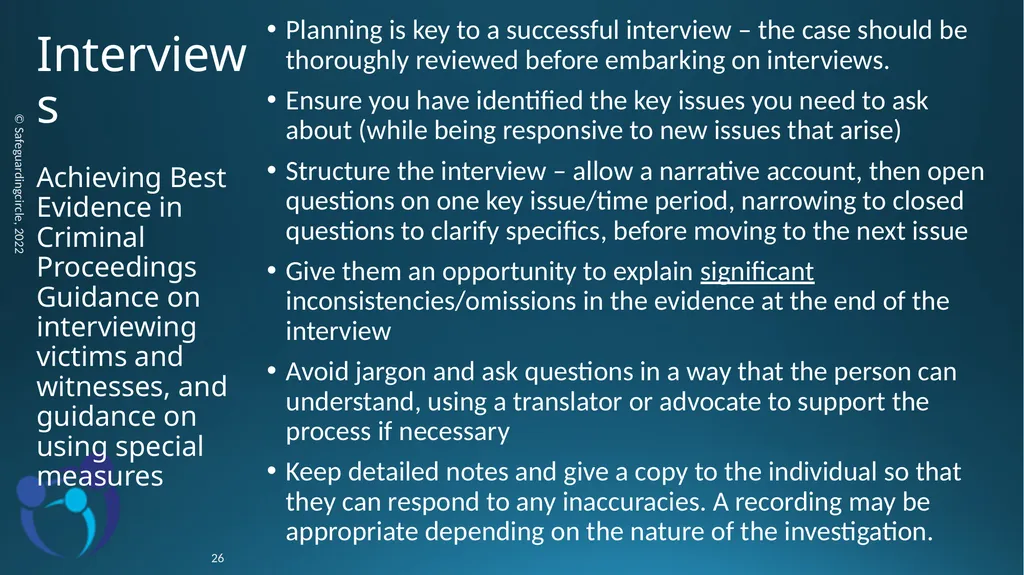 © Safeguardingcircle, 2022

Interviews

Achieving Best Evidence in Criminal Proceedings Guidance on interviewing victims and witnesses, and guidance on using special measures

• Planning is key to a successful interview – the case should be thoroughly reviewed before embarking on interviews.

• Ensure you have identified the key issues you need to ask about (while being responsive to new issues that arise)

• Structure the interview – allow a narrative account, then open questions on one key issue/time period, narrowing to closed questions to clarify specifics, before moving to the next issue

• Give them an opportunity to explain significant inconsistencies/omissions in the evidence at the end of the interview

• Avoid jargon and ask questions in a way that the person can understand, using a translator or advocate to support the process if necessary

• Keep detailed notes and give a copy to the individual so that they can respond to any inaccuracies. A recording may be appropriate depending on the nature of the investigation.

26